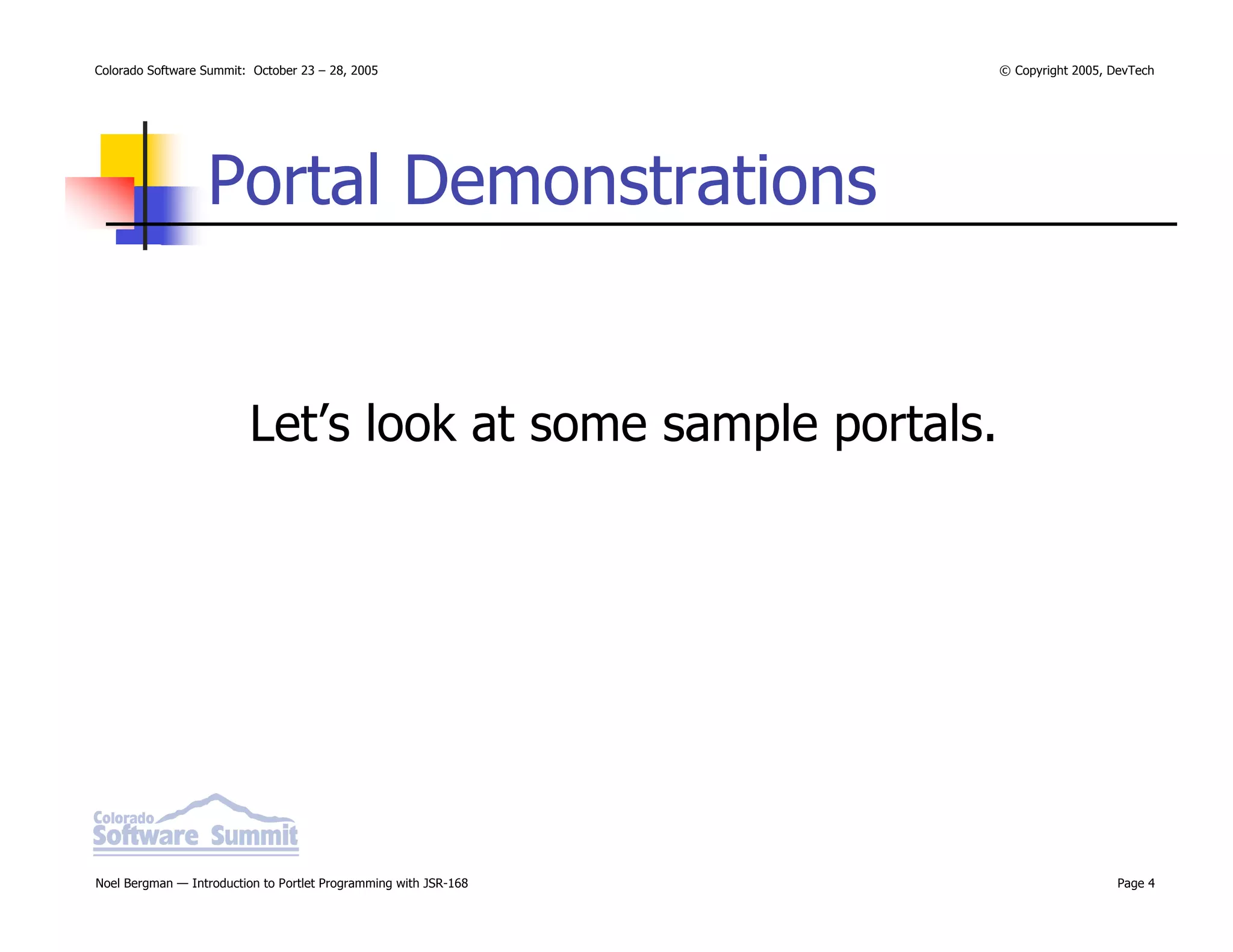 Colorado Software Summit: October 23 – 28, 2005

© Copyright 2005, DevTech

Portal Demonstrations

Let’s look at some sample portals.

Colorado Software Summit

Noel Bergman — Introduction to Portlet Programming with JSR-168

Page 4